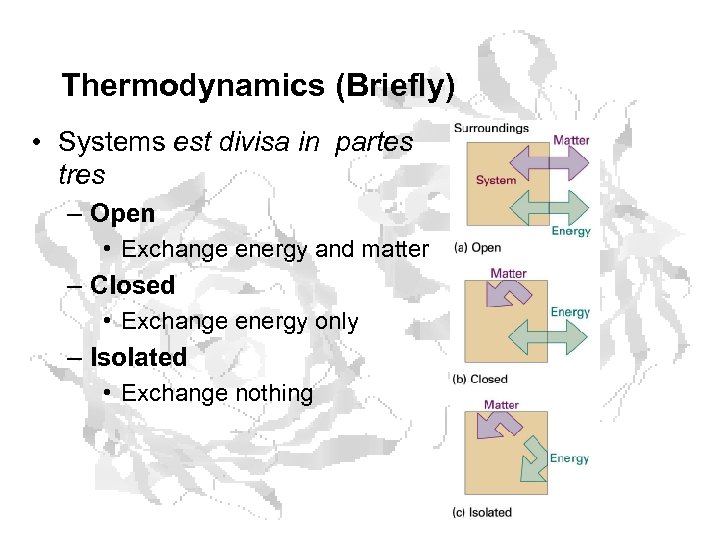 Thermodynamics (Briefly)

• Systems est divisa in partes tres
 – Open
  • Exchange energy and matter
 – Closed
  • Exchange energy only
 – Isolated
  • Exchange nothing

Surroundings
Matter
System
Energy
(a) Open
Matter
Energy
(b) Closed
Matter
Energy
(c) Isolated